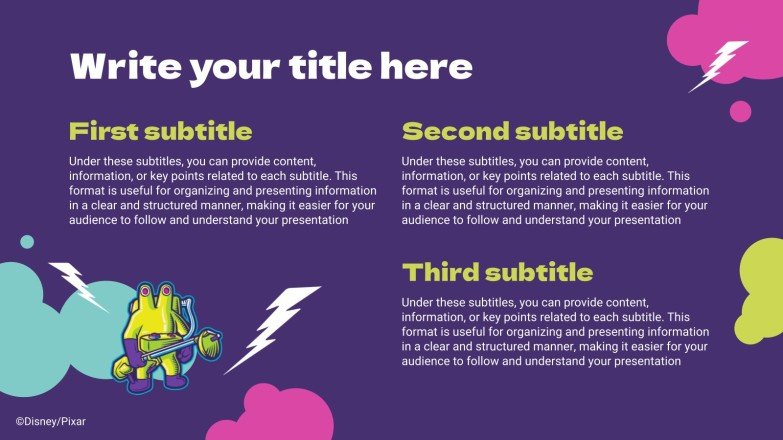 Write your title here

First subtitle

Under these subtitles, you can provide content, information, or key points related to each subtitle. This format is useful for organizing and presenting information in a clear and structured manner, making it easier for your audience to follow and understand your presentation

Second subtitle

Under these subtitles, you can provide content, information, or key points related to each subtitle. This format is useful for organizing and presenting information in a clear and structured manner, making it easier for your audience to follow and understand your presentation

Third subtitle

Under these subtitles, you can provide content, information, or key points related to each subtitle. This format is useful for organizing and presenting information in a clear and structured manner, making it easier for your audience to follow and understand your presentation

©Disney/Pixar